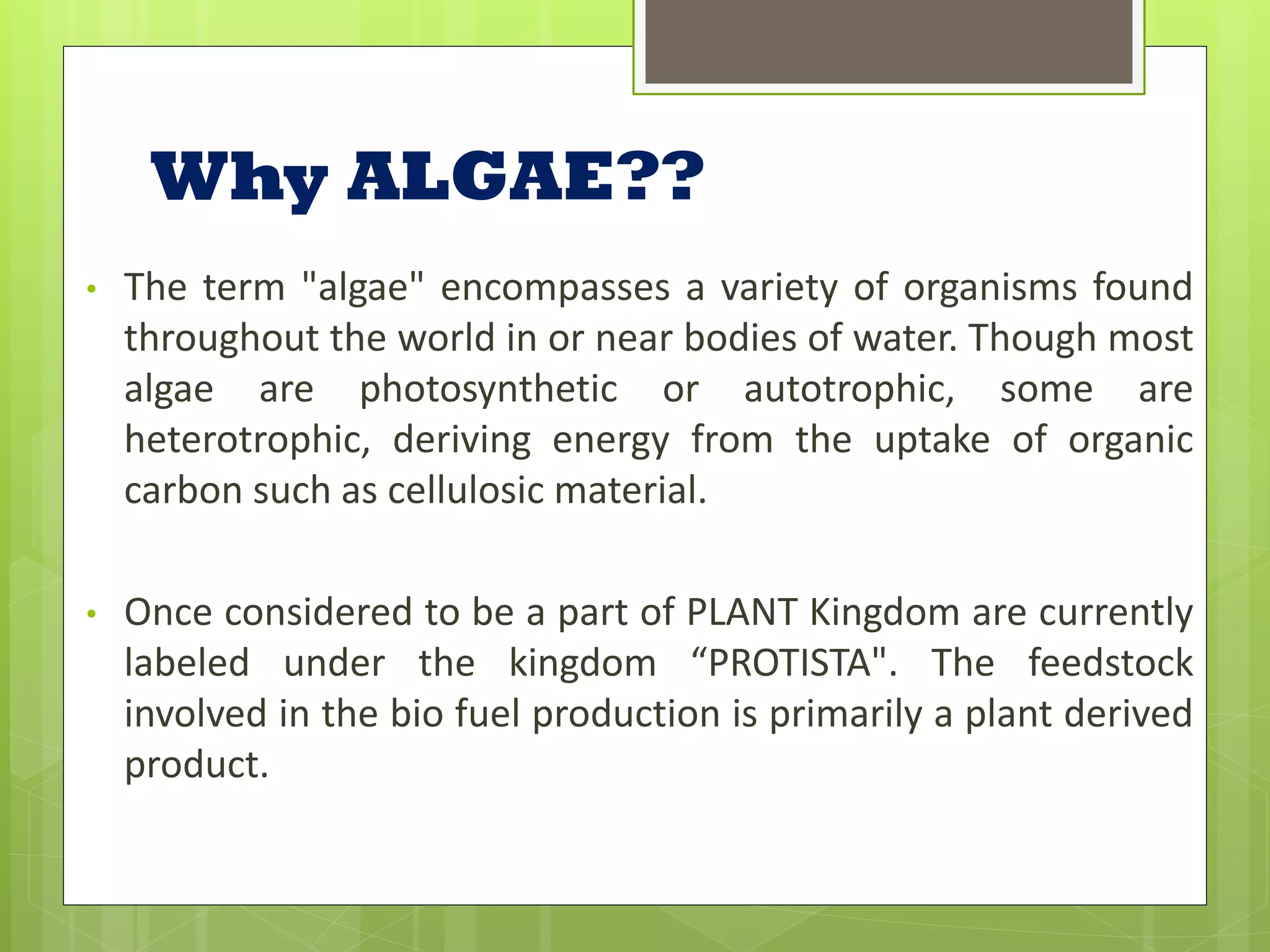 Why ALGAE??

• The term "algae" encompasses a variety of organisms found throughout the world in or near bodies of water. Though most algae are photosynthetic or autotrophic, some are heterotrophic, deriving energy from the uptake of organic carbon such as cellulosic material.

• Once considered to be a part of PLANT Kingdom are currently labeled under the kingdom “PROTISTA". The feedstock involved in the bio fuel production is primarily a plant derived product.